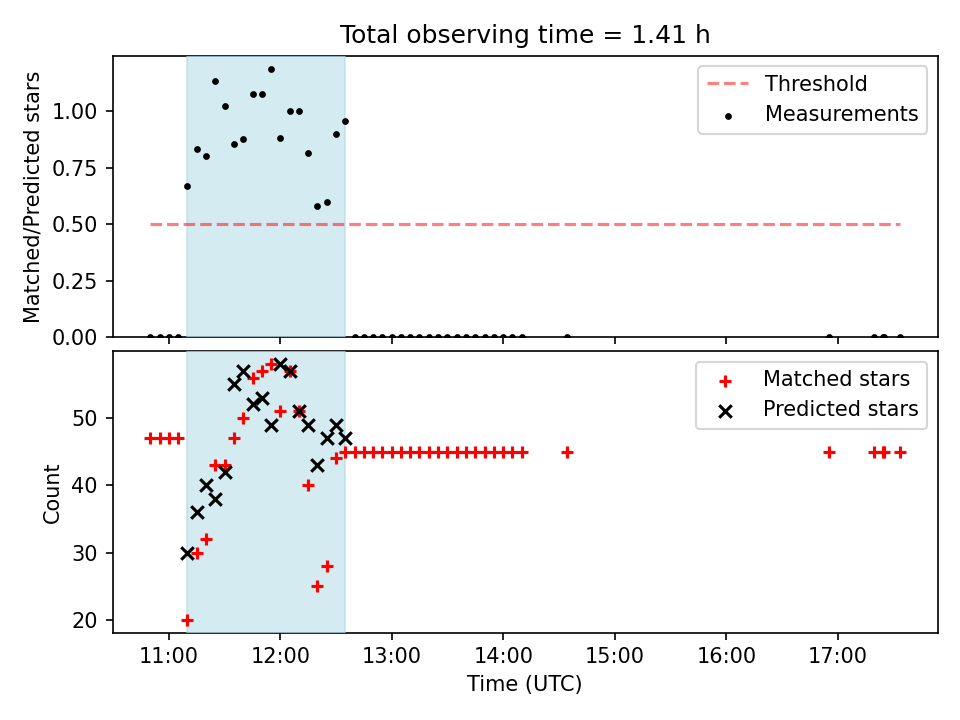 Total observing time = 1.41 h

Matched/Predicted stars

1.00
0.75
0.50
0.25
0.00

Threshold
Measurements

Count

50
40
30
20

Matched stars
Predicted stars

11:00
12:00
13:00
14:00
15:00
16:00
17:00

Time (UTC)